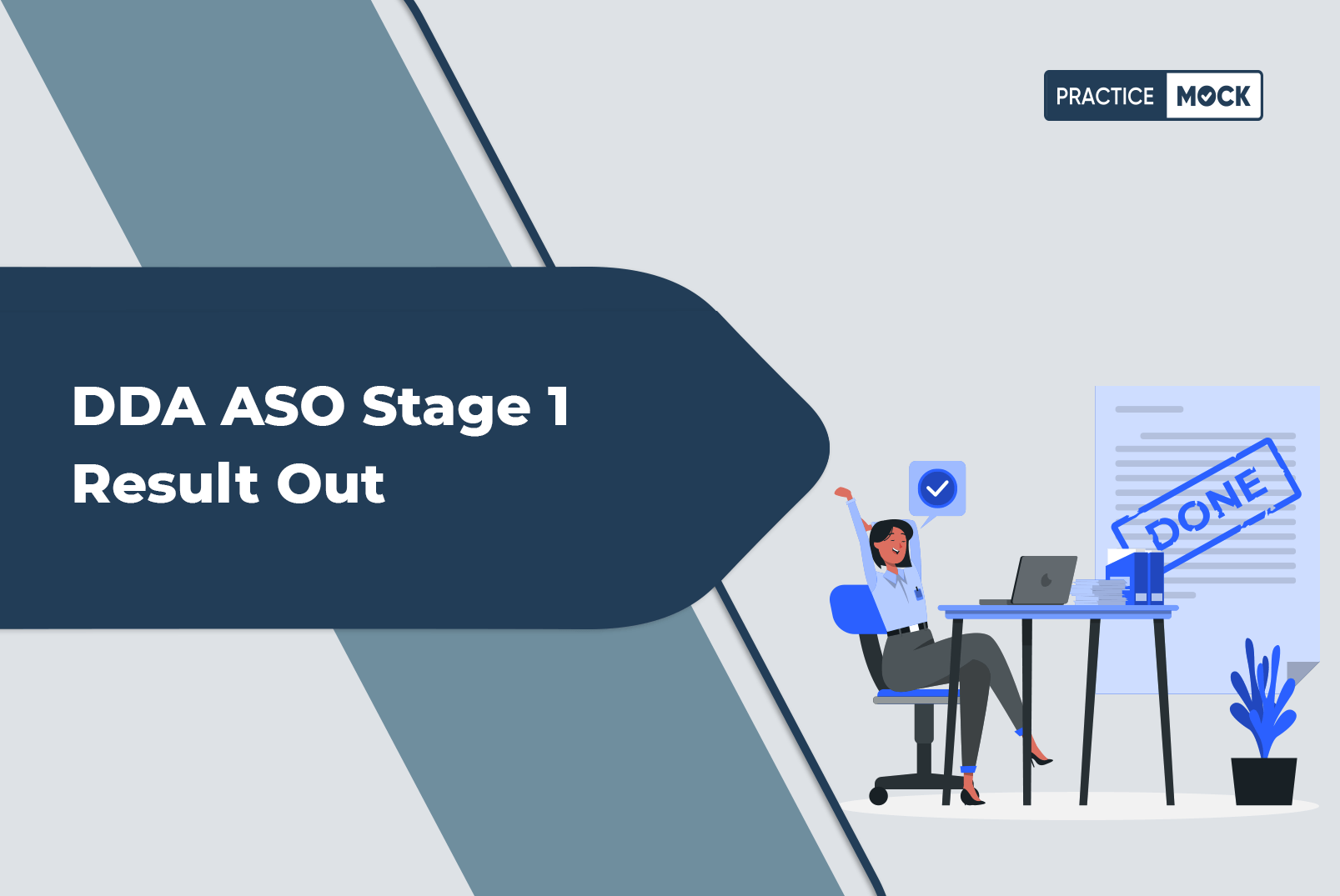 PRACTICE MOCK

DDA ASO Stage 1
Result Out

DONE